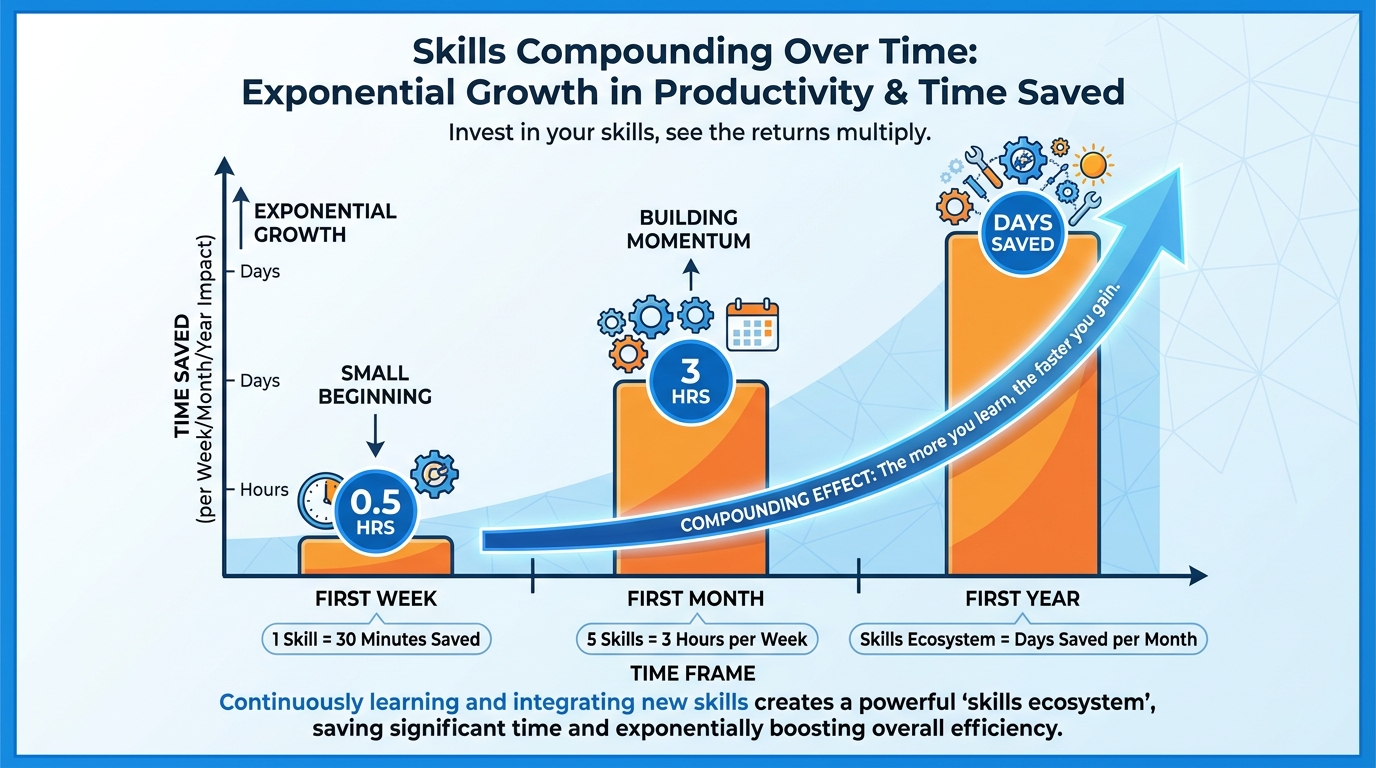 Skills Compounding Over Time:
Exponential Growth in Productivity & Time Saved

Invest in your skills, see the returns multiply.

TIME SAVED
(per Week/Month/Year Impact)

EXPONENTIAL GROWTH

Days

Days

Hours

SMALL BEGINNING

0.5 HRS

BUILDING MOMENTUM

3 HRS

DAYS SAVED

COMPOUNDING EFFECT: The more you learn, the faster you gain.

FIRST WEEK

1 Skill = 30 Minutes Saved

FIRST MONTH

5 Skills = 3 Hours per Week

FIRST YEAR

Skills Ecosystem = Days Saved per Month

TIME FRAME

Continuously learning and integrating new skills creates a powerful 'skills ecosystem', saving significant time and exponentially boosting overall efficiency.